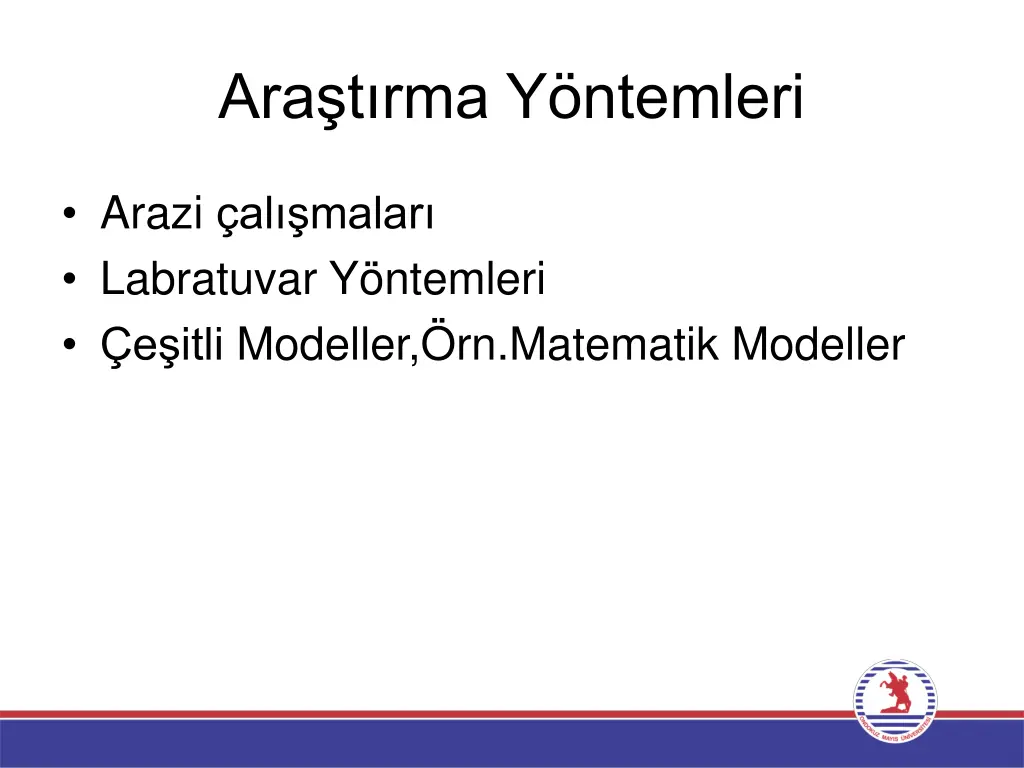 Araştırma Yöntemleri

• Arazi çalışmaları
• Labratuvar Yöntemleri
• Çeşitli Modeller,Örn.Matematik Modeller

ONDOKUZ MAYIS ÜNİVERSİTESİ